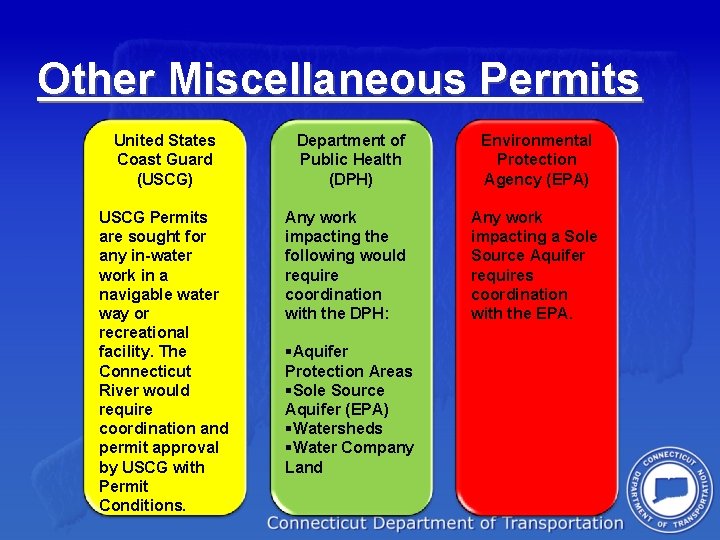 Other Miscellaneous Permits

United States Coast Guard (USCG)

USCG Permits are sought for any in-water work in a navigable water way or recreational facility. The Connecticut River would require coordination and permit approval by USCG with Permit Conditions.

Department of Public Health (DPH)

Any work impacting the following would require coordination with the DPH:

▪Aquifer Protection Areas
▪Sole Source Aquifer (EPA)
▪Watersheds
▪Water Company Land

Environmental Protection Agency (EPA)

Any work impacting a Sole Source Aquifer requires coordination with the EPA.

Connecticut Department of Transportation

CONNECTICUT DEPARTMENT OF TRANSPORTATION